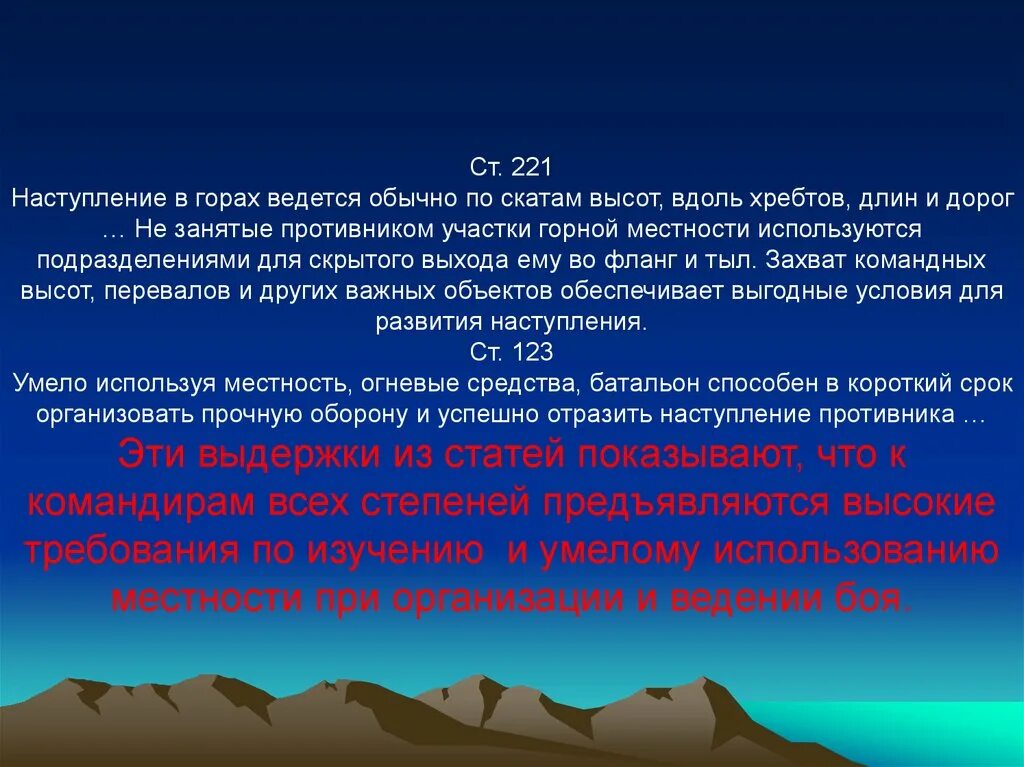 Ст. 221
Наступление в горах ведется обычно по скатам высот, вдоль хребтов, длин и дорог … Не занятые противником участки горной местности используются подразделениями для скрытого выхода ему во фланг и тыл. Захват командных высот, перевалов и других важных объектов обеспечивает выгодные условия для развития наступления.
Ст. 123
Умело используя местность, огневые средства, батальон способен в короткий срок организовать прочную оборону и успешно отразить наступление противника …
Эти выдержки из статей показывают, что к командирам всех степеней предъявляются высокие требования по изучению и умелому использованию местности при организации и ведении боя.